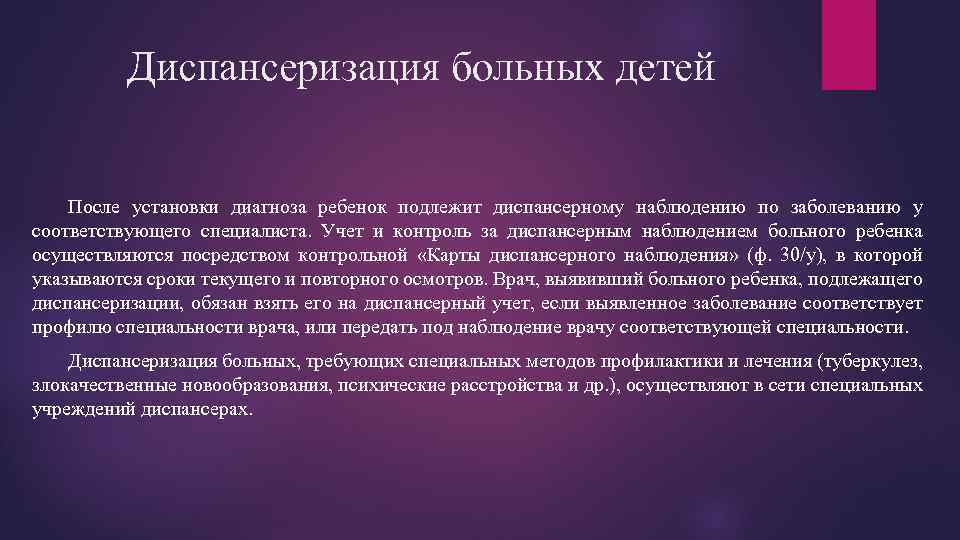 Диспансеризация больных детей

После установки диагноза ребенок подлежит диспансерному наблюдению по заболеванию у соответствующего специалиста. Учет и контроль за диспансерным наблюдением больного ребенка осуществляются посредством контрольной «Карты диспансерного наблюдения» (ф. 30/у), в которой указываются сроки текущего и повторного осмотров. Врач, выявивший больного ребенка, подлежащего диспансеризации, обязан взять его на диспансерный учет, если выявленное заболевание соответствует профилю специальности врача, или передать под наблюдение врачу соответствующей специальности.

Диспансеризация больных, требующих специальных методов профилактики и лечения (туберкулез, злокачественные новообразования, психические расстройства и др.), осуществляют в сети специальных учреждений диспансерах.